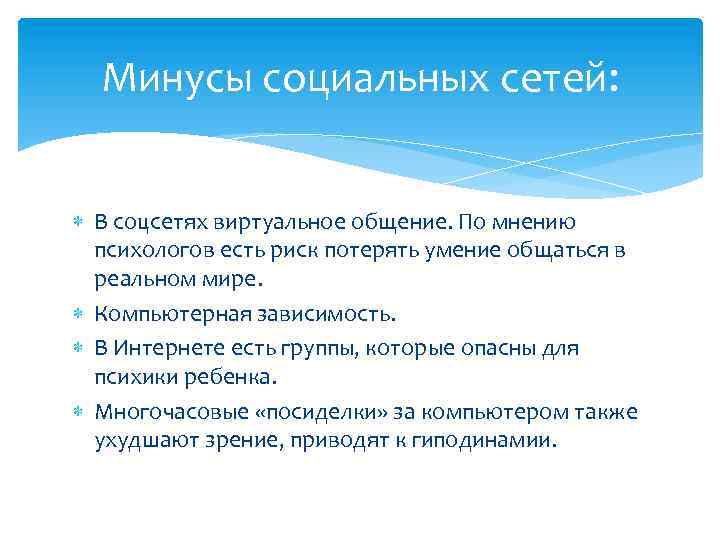 Минусы социальных сетей:

В соцсетях виртуальное общение. По мнению психологов есть риск потерять умение общаться в реальном мире.

Компьютерная зависимость.

В Интернете есть группы, которые опасны для психики ребенка.

Многочасовые «посиделки» за компьютером также ухудшают зрение, приводят к гиподинамии.